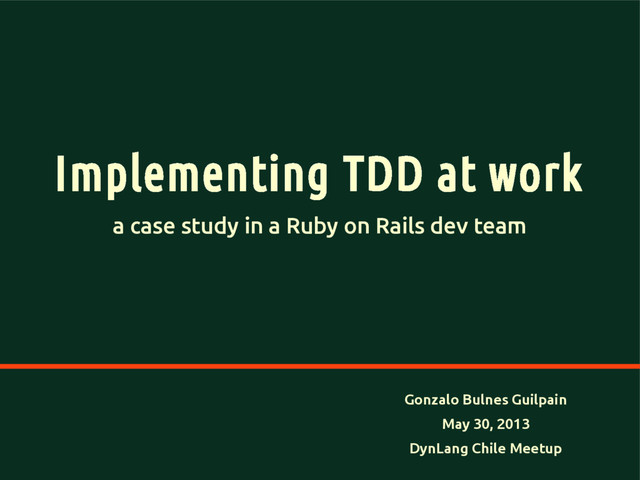 Implementing TDD at work

a case study in a Ruby on Rails dev team

Gonzalo Bulnes Guilpain
May 30, 2013
DynLang Chile Meetup